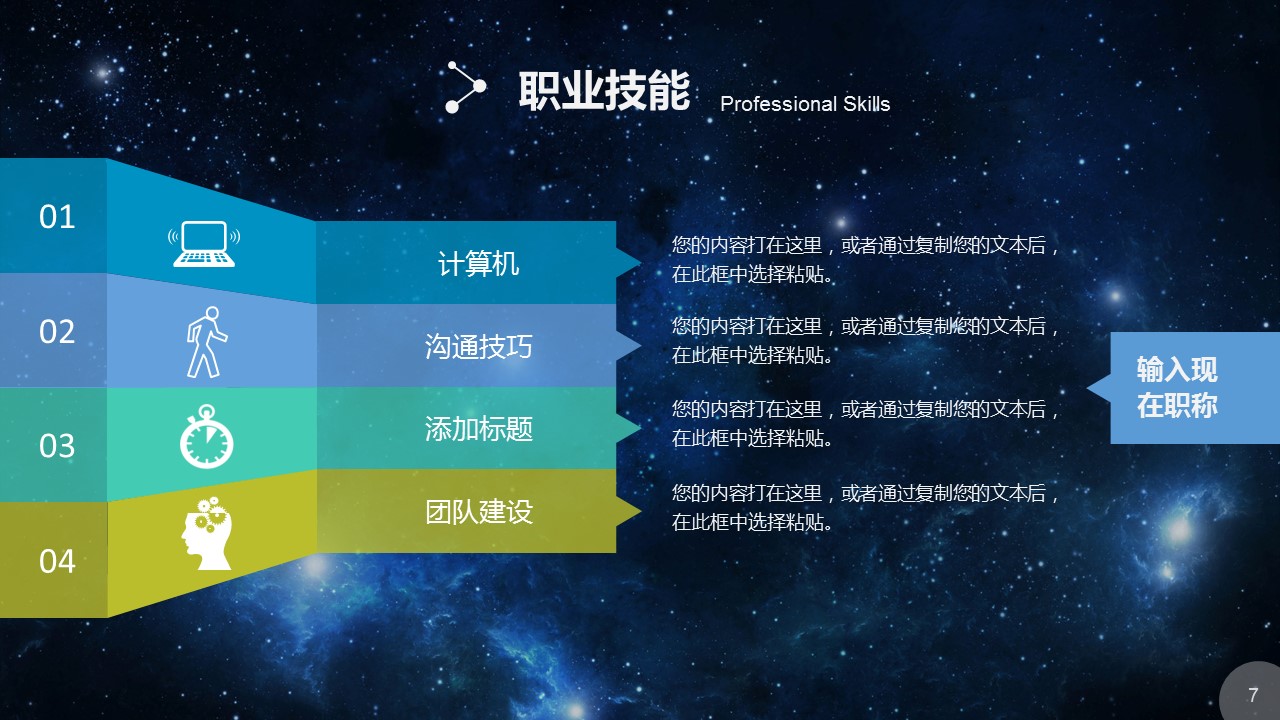 职业技能 Professional Skills

01

计算机

您的内容打在这里，或者通过复制您的文本后，在此框中选择粘贴。

02

沟通技巧

您的内容打在这里，或者通过复制您的文本后，在此框中选择粘贴。

03

添加标题

您的内容打在这里，或者通过复制您的文本后，在此框中选择粘贴。

04

团队建设

您的内容打在这里，或者通过复制您的文本后，在此框中选择粘贴。

输入现在职称

7